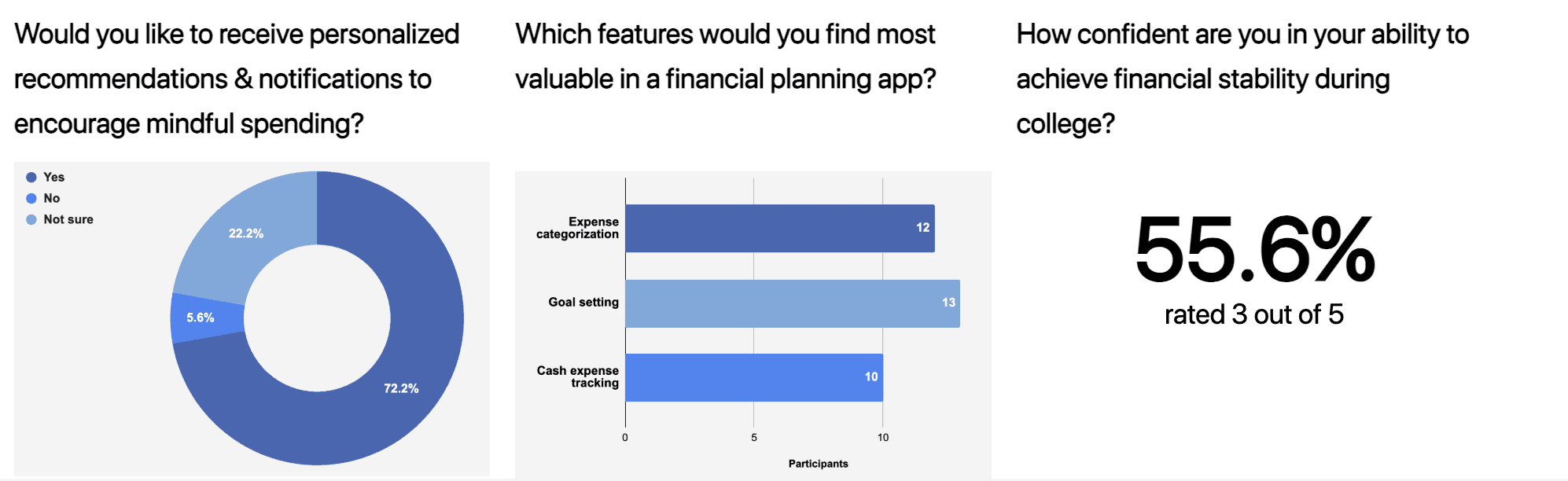 Would you like to receive personalized recommendations & notifications to encourage mindful spending?

Yes
No
Not sure

22.2%
5.6%
72.2%

Which features would you find most valuable in a financial planning app?

Expense categorization
12
Goal setting
13
Cash expense tracking
10

0
5
10
Participants

How confident are you in your ability to achieve financial stability during college?

55.6%
rated 3 out of 5